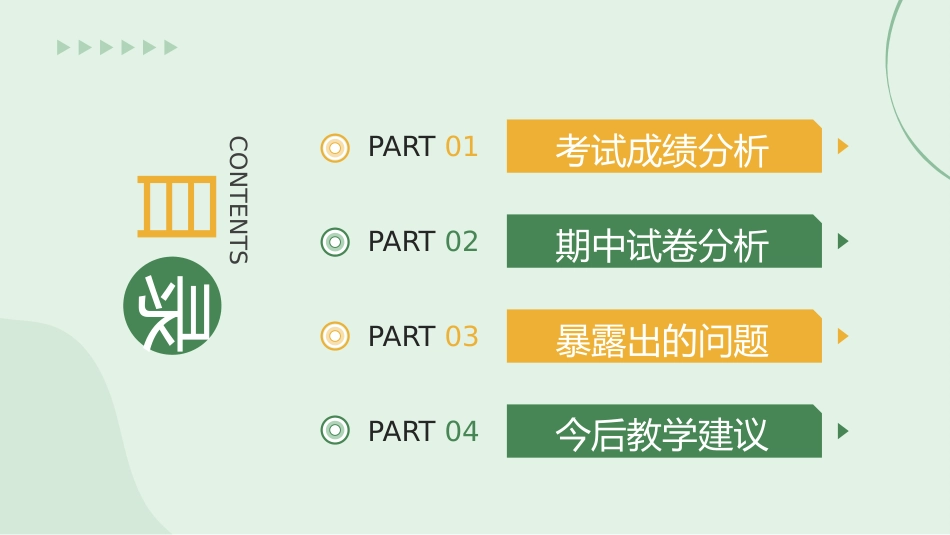 目录

CONTENTS

PART 01 考试成绩分析

PART 02 期中试卷分析

PART 03 暴露出的问题

PART 04 今后教学建议